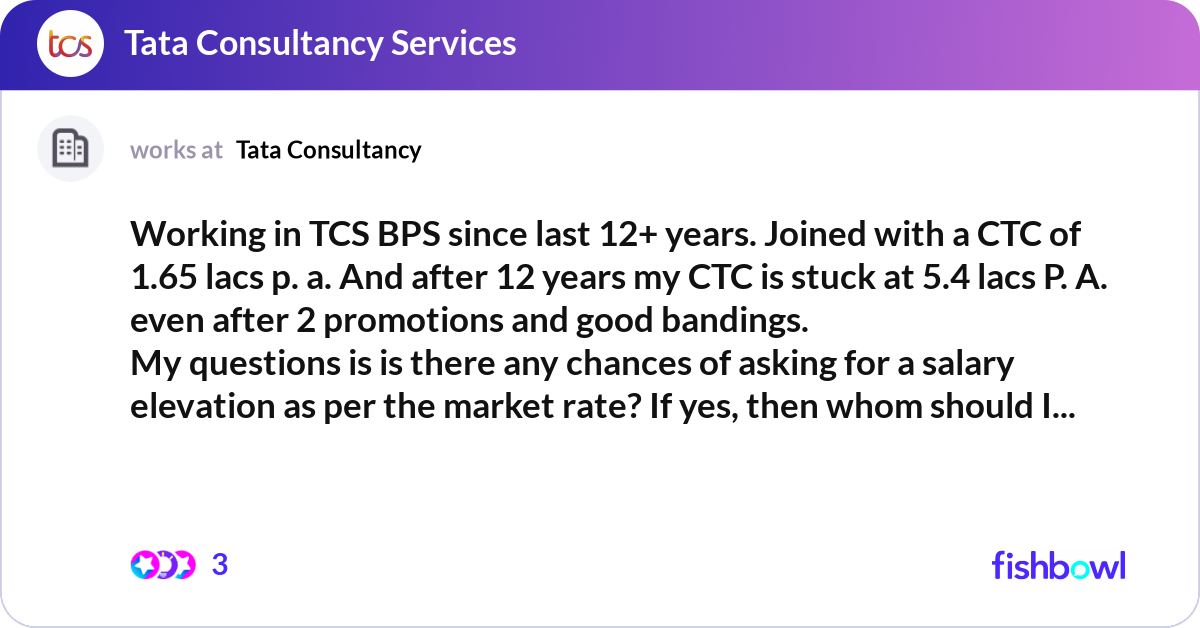 tcs Tata Consultancy Services

works at Tata Consultancy

Working in TCS BPS since last 12+ years. Joined with a CTC of 1.65 lacs p. a. And after 12 years my CTC is stuck at 5.4 lacs P. A. even after 2 promotions and good bandings.
My questions is is there any chances of asking for a salary elevation as per the market rate? If yes, then whom should I...

3

fishbowl